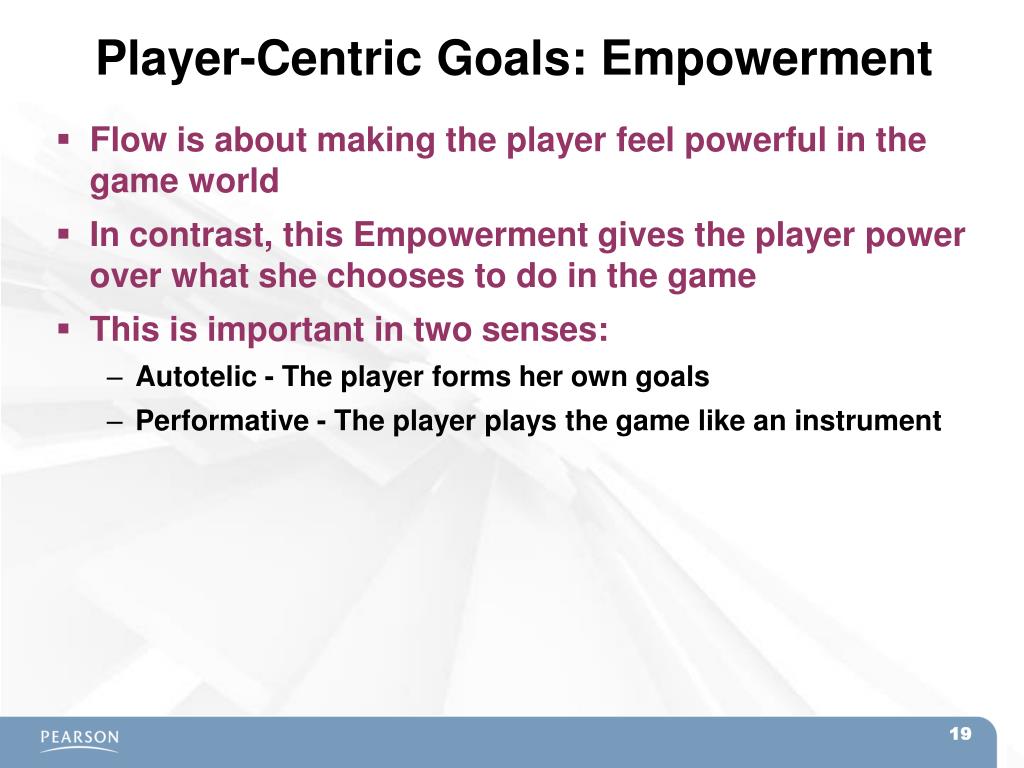 Player-Centric Goals: Empowerment

▪ Flow is about making the player feel powerful in the game world

▪ In contrast, this Empowerment gives the player power over what she chooses to do in the game

▪ This is important in two senses:

– Autotelic - The player forms her own goals

– Performative - The player plays the game like an instrument

PEARSON

19